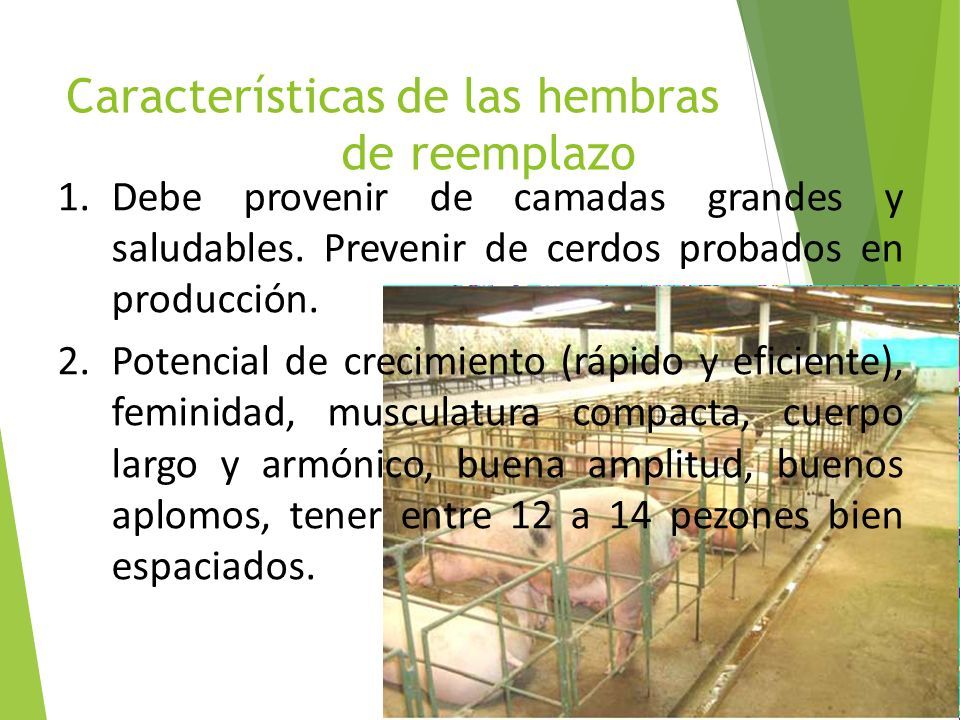 Características de las hembras de reemplazo

1. Debe provenir de camadas grandes y saludables. Prevenir de cerdos probados en producción.

2. Potencial de crecimiento (rápido y eficiente), feminidad, musculatura compacta, cuerpo largo y armónico, buena amplitud, buenos aplomos, tener entre 12 a 14 pezones bien espaciados.